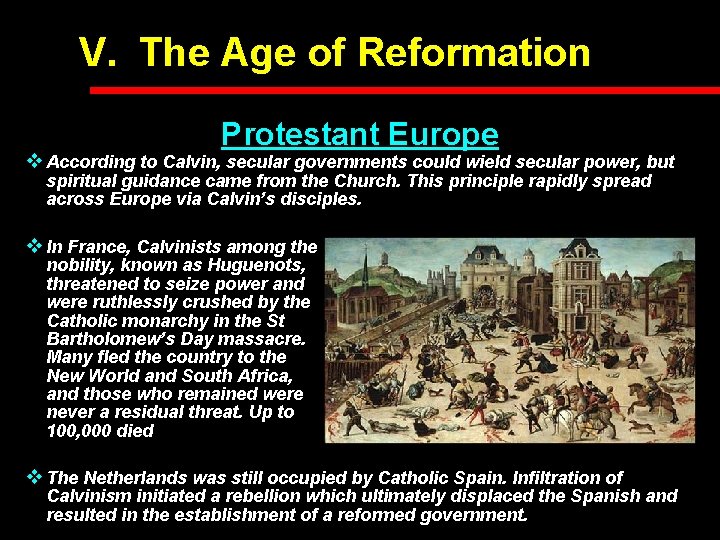 V. The Age of Reformation

Protestant Europe

❖ According to Calvin, secular governments could wield secular power, but spiritual guidance came from the Church. This principle rapidly spread across Europe via Calvin's disciples.

❖ In France, Calvinists among the nobility, known as Huguenots, threatened to seize power and were ruthlessly crushed by the Catholic monarchy in the St Bartholomew's Day massacre. Many fled the country to the New World and South Africa, and those who remained were never a residual threat. Up to 100,000 died

❖ The Netherlands was still occupied by Catholic Spain. Infiltration of Calvinism initiated a rebellion which ultimately displaced the Spanish and resulted in the establishment of a reformed government.